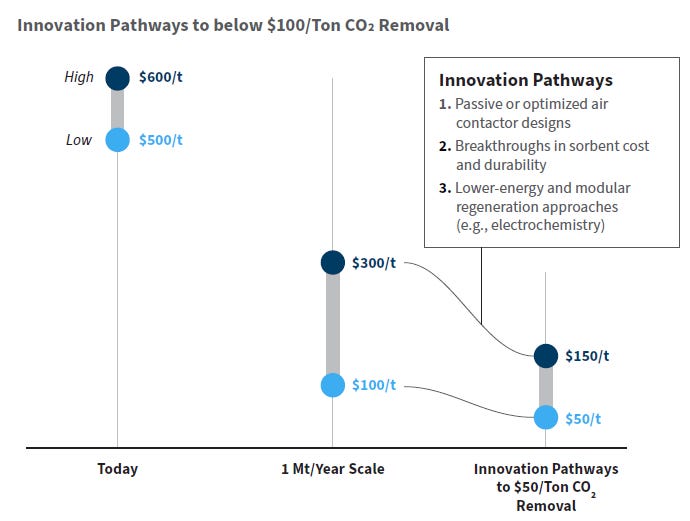 Innovation Pathways to below \$100/Ton $CO_2$ Removal

High \$600/t

Low \$500/t

Innovation Pathways

1. Passive or optimized air contactor designs

2. Breakthroughs in sorbent cost and durability

3. Lower-energy and modular regeneration approaches (e.g., electrochemistry)

\$300/t

\$100/t

\$150/t

\$50/t

Today

1 Mt/Year Scale

Innovation Pathways to \$50/Ton $CO_2$ Removal